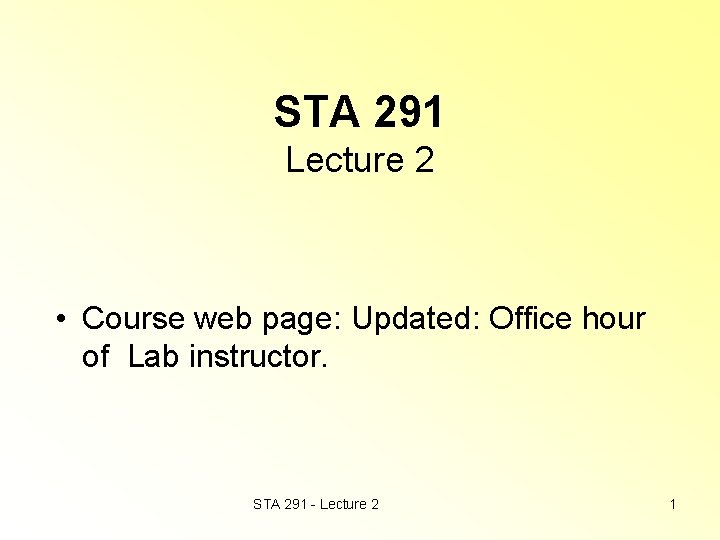 STA 291
Lecture 2

• Course web page: Updated: Office hour of Lab instructor.

STA 291 - Lecture 2

1